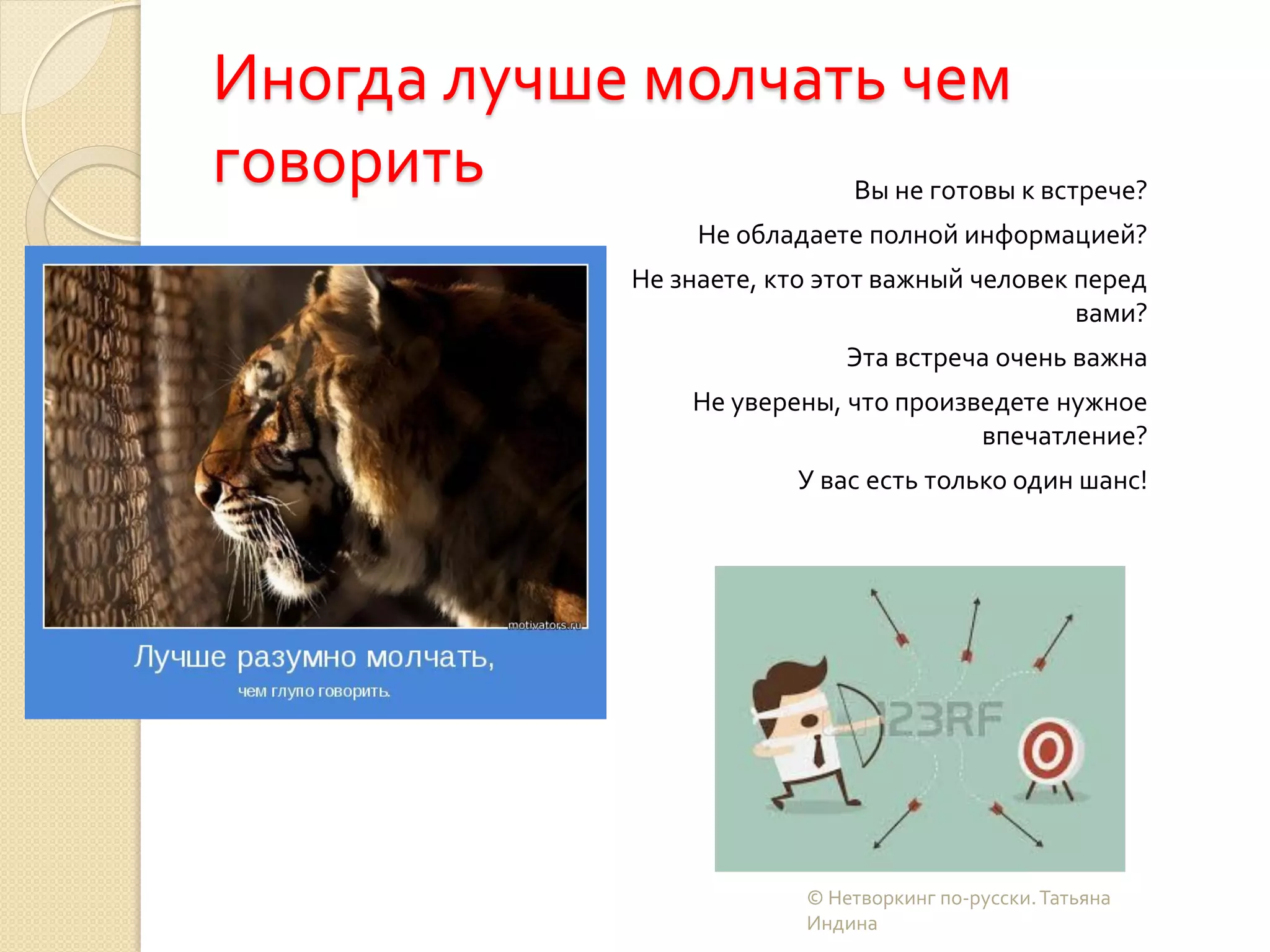 Иногда лучше молчать чем говорить

Вы не готовы к встрече?

Не обладаете полной информацией?

Не знаете, кто этот важный человек перед вами?

Эта встреча очень важна

Не уверены, что произведете нужное впечатление?

У вас есть только один шанс!

motivators.ru

Лучше разумно молчать,

чем глупо говорить.

123RF

© Нетворкинг по-русски. Татьяна Индина